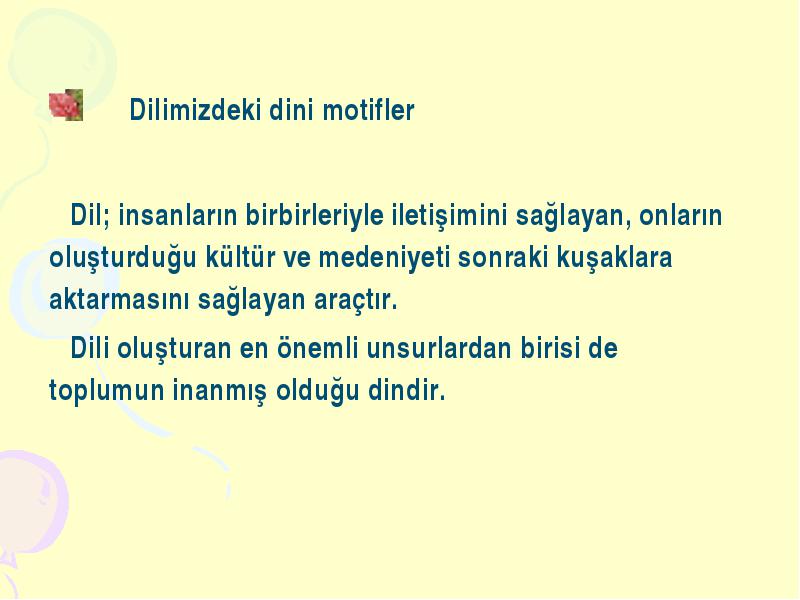 Dilimizdeki dini motifler

Dil; insanların birbirleriyle iletişimini sağlayan, onların oluşturduğu kültür ve medeniyeti sonraki kuşaklara aktarmasını sağlayan araçtır.

Dili oluşturan en önemli unsurlardan birisi de toplumun inanmış olduğu dindir.